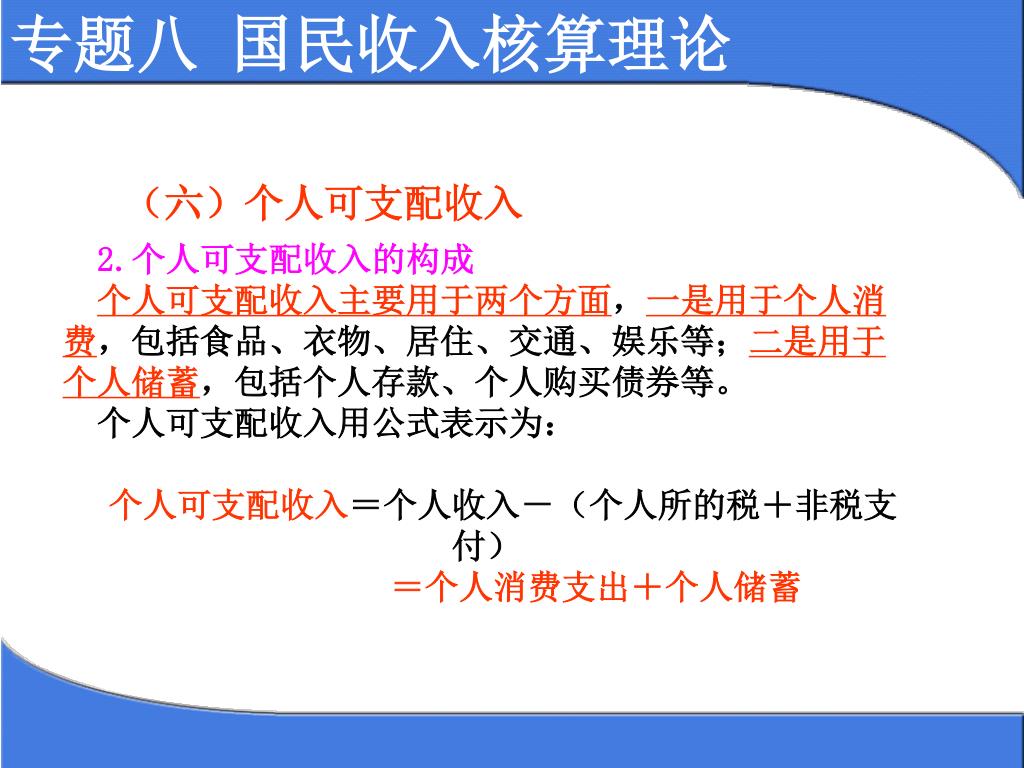 专题八 国民收入核算理论

（六）个人可支配收入

2.个人可支配收入的构成

个人可支配收入主要用于两个方面，一是用于个人消费，包括食品、衣物、居住、交通、娱乐等；二是用于个人储蓄，包括个人存款、个人购买债券等。

个人可支配收入用公式表示为：

个人可支配收入＝个人收入－（个人所的税＋非税支付）

＝个人消费支出＋个人储蓄